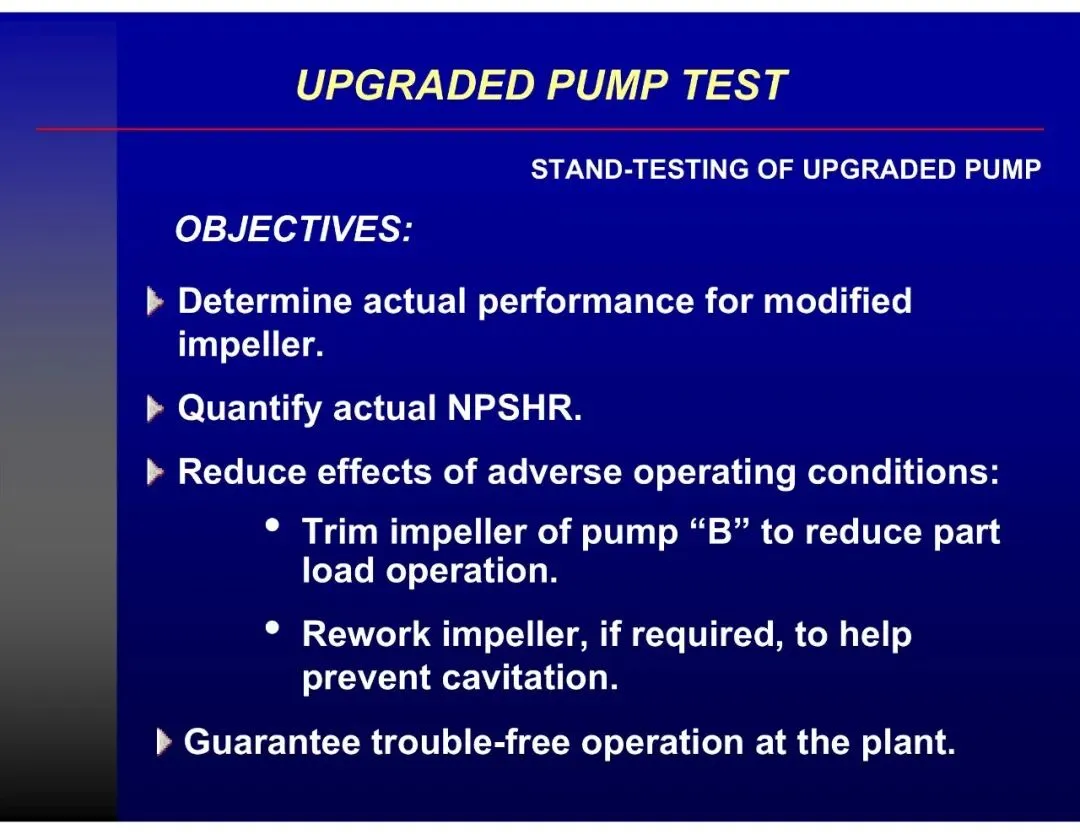 UPGRADED PUMP TEST

STAND-TESTING OF UPGRADED PUMP

OBJECTIVES:

Determine actual performance for modified impeller.

Quantify actual NPSHR.

Reduce effects of adverse operating conditions:

• Trim impeller of pump “B” to reduce part load operation.

• Rework impeller, if required, to help prevent cavitation.

Guarantee trouble-free operation at the plant.